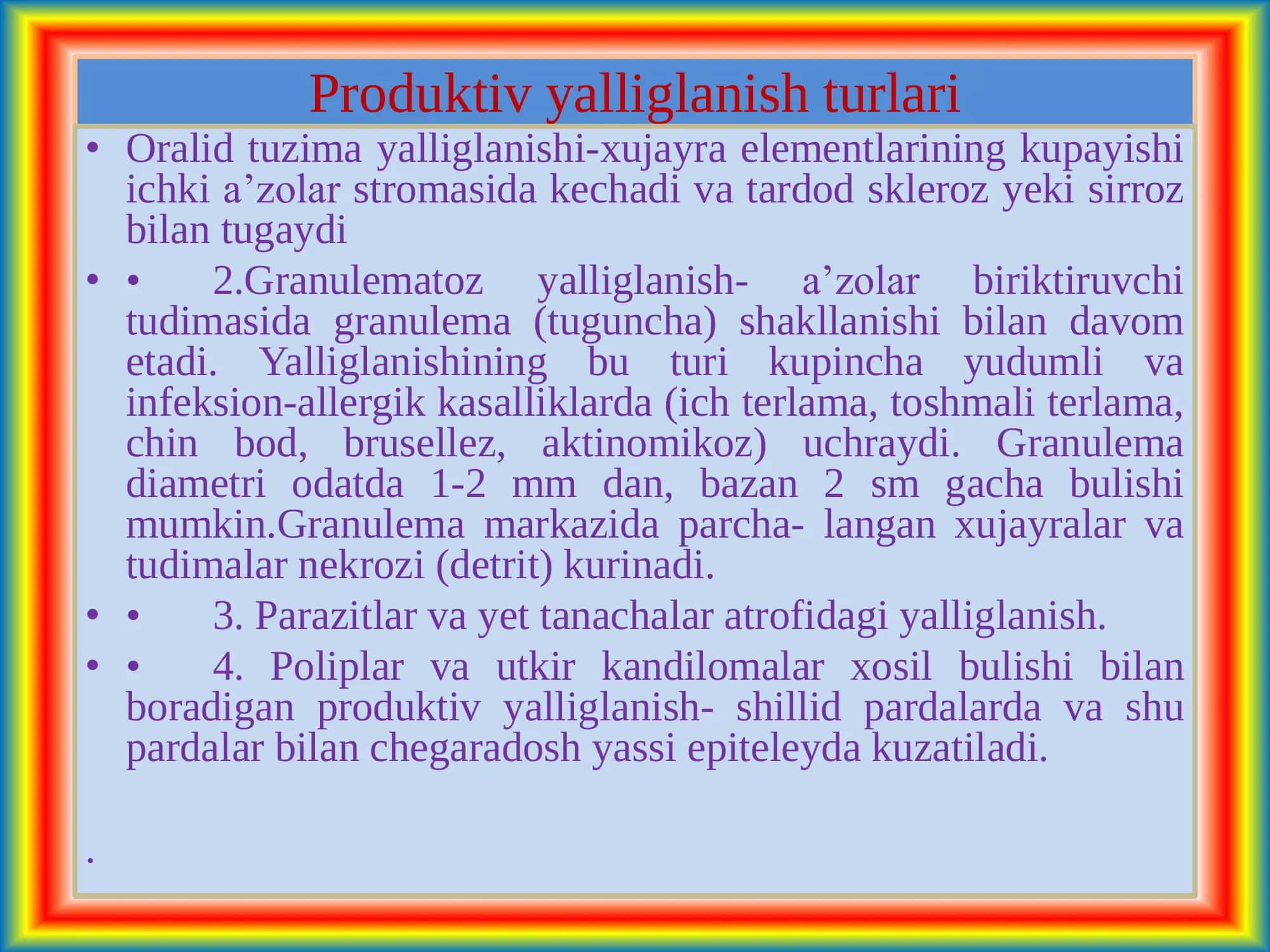 Produktiv yalliglanish turlari

• Oralid tuzima yalliglanishi-xujayra elementlarining kupayishi ichki a’zolar stromasida kechadi va tardod skleroz yeki sirroz bilan tugaydi

• • 2.Granulematoz yalliglanish- a’zolar biriktiruvchi tudimasida granulema (tuguncha) shakllanishi bilan davom etadi. Yalliglanishining bu turi kupincha yudumli va infeksion-allergik kasalliklarda (ich terlama, toshmali terlama, chin bod, brusellez, aktinomikoz) uchraydi. Granulema diametri odatda 1-2 mm dan, bazan 2 sm gacha bulishi mumkin.Granulema markazida parcha- langan xujayralar va tudimalar nekrozi (detrit) kurinadi.

• • 3. Parazitlar va yet tanachalar atrofidagi yalliglanish.

• • 4. Poliplar va utkir kandilomalar xosil bulishi bilan boradigan produktiv yalliglanish- shillid pardalarda va shu pardalar bilan chegaradosh yassi epiteleyda kuzatiladi.

.